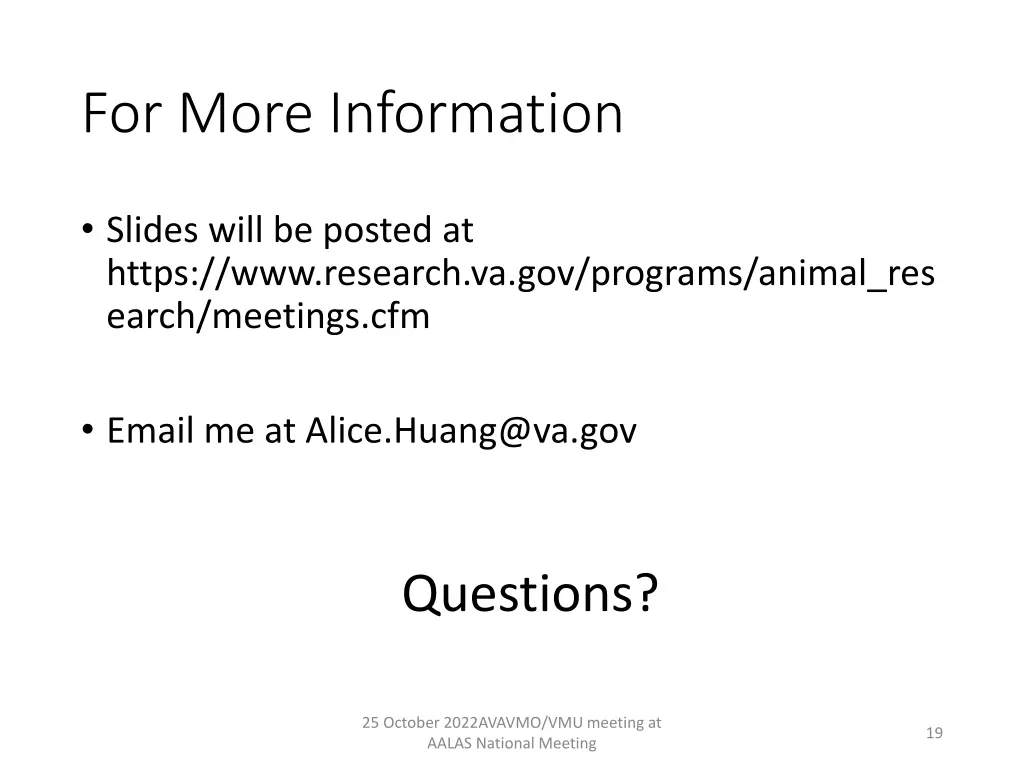 For More Information

• Slides will be posted at https://www.research.va.gov/programs/animal_research/meetings.cfm

• Email me at Alice.Huang@va.gov

Questions?

25 October 2022AVAVMO/VMU meeting at AALAS National Meeting

19